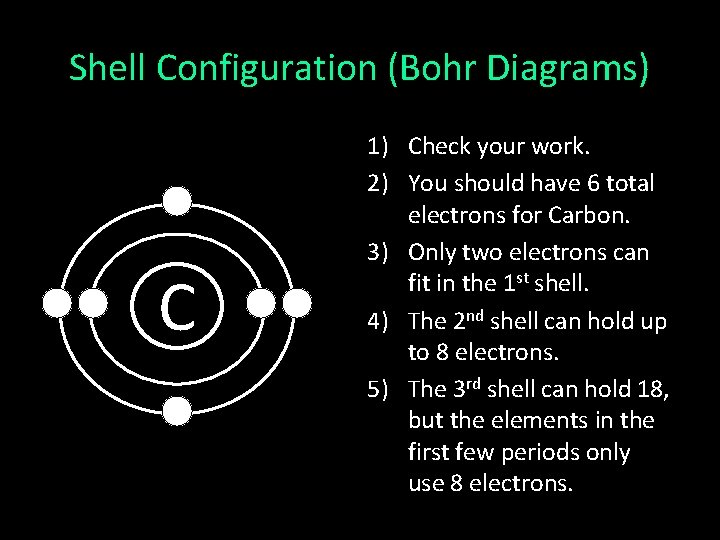 Shell Configuration (Bohr Diagrams)

C

1) Check your work.
2) You should have 6 total electrons for Carbon.
3) Only two electrons can fit in the 1$^{st}$ shell.
4) The 2$^{nd}$ shell can hold up to 8 electrons.
5) The 3$^{rd}$ shell can hold 18, but the elements in the first few periods only use 8 electrons.